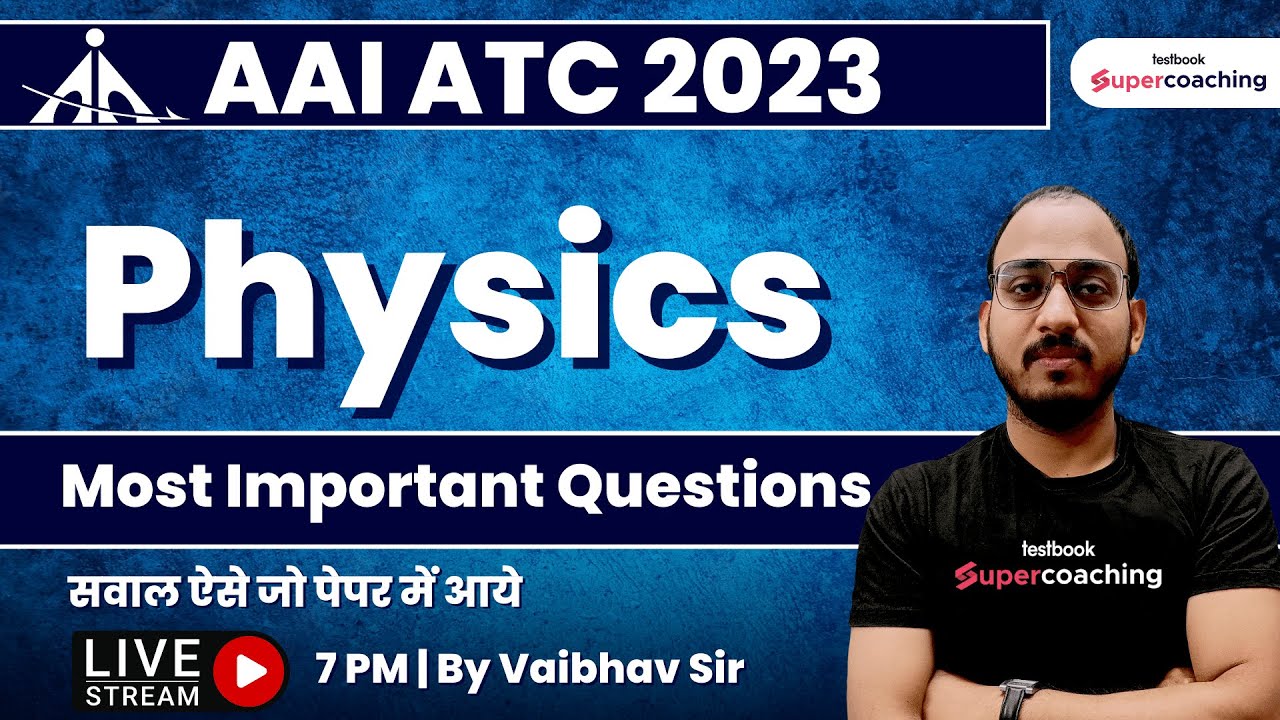 AAI ATC 2023

testbook
Supercoaching

Physics

Most Important Questions

सवाल ऐसे जो पेपर में आये

LIVE
STREAM

7 PM | By Vaibhav Sir

testbook
Supercoaching